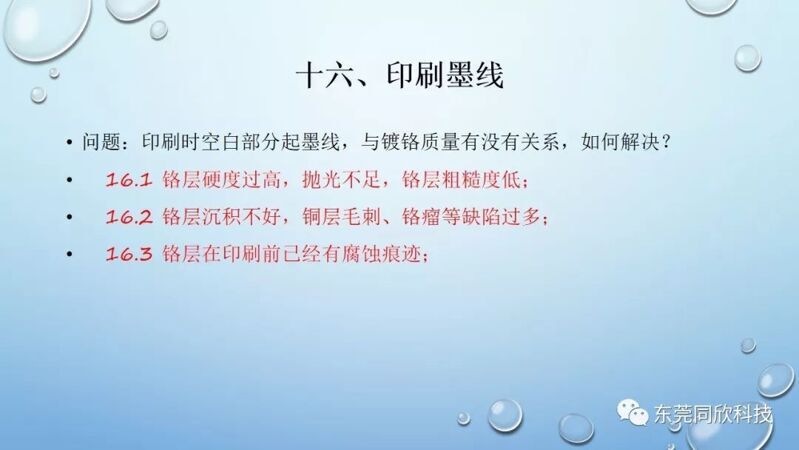 十六、印刷墨线

• 问题：印刷时空白部分起墨线，与镀铬质量有没有关系，如何解决？

• 16.1 铬层硬度过高，抛光不足，铬层粗糙度低；

• 16.2 铬层沉积不好，铜层毛刺、铬瘤等缺陷过多；

• 16.3 铬层在印刷前已经有腐蚀痕迹；

东莞同欣科技